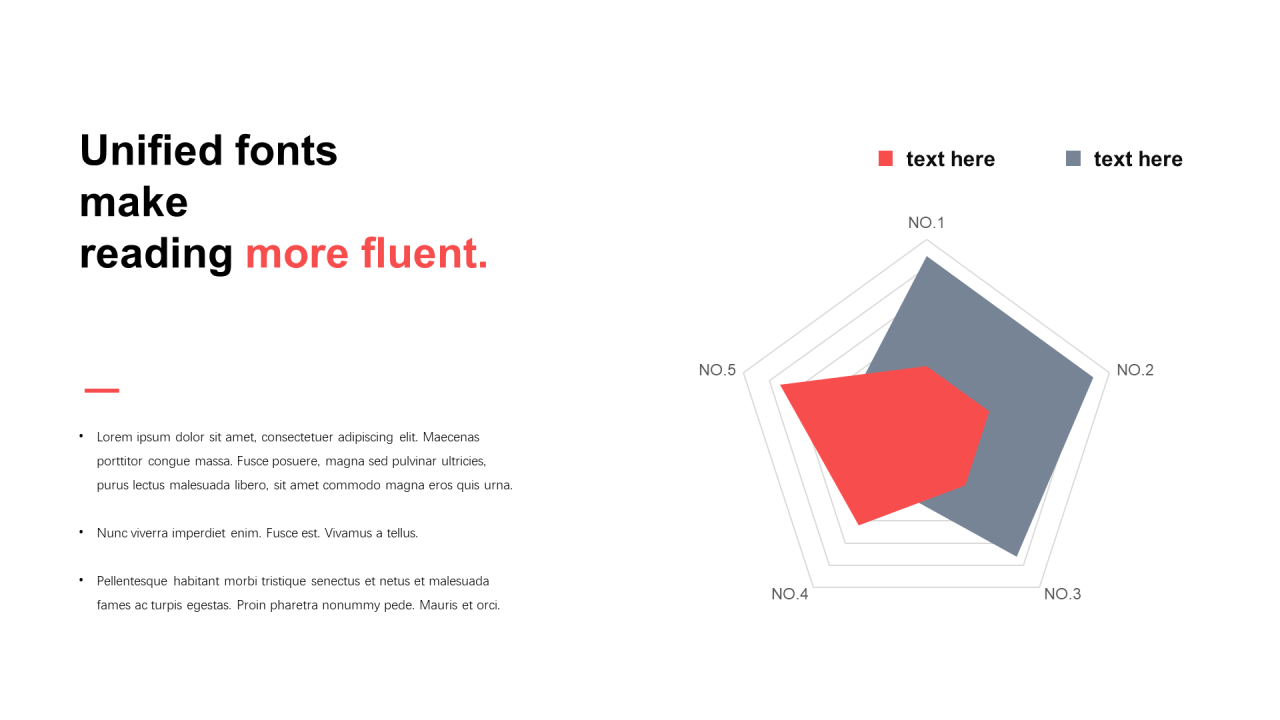 Unified fonts make reading more fluent.

• Lorem ipsum dolor sit amet, consectetuer adipiscing elit. Maecenas porttitor congue massa. Fusce posuere, magna sed pulvinar ultricies, purus lectus malesuada libero, sit amet commodo magna eros quis urna.

• Nunc viverra imperdiet enim. Fusce est. Vivamus a tellus.

• Pellentesque habitant morbi tristique senectus et netus et malesuada fames ac turpis egestas. Proin pharetra nonummy pede. Mauris et orci.

text here text here

NO.1
NO.2
NO.3
NO.4
NO.5